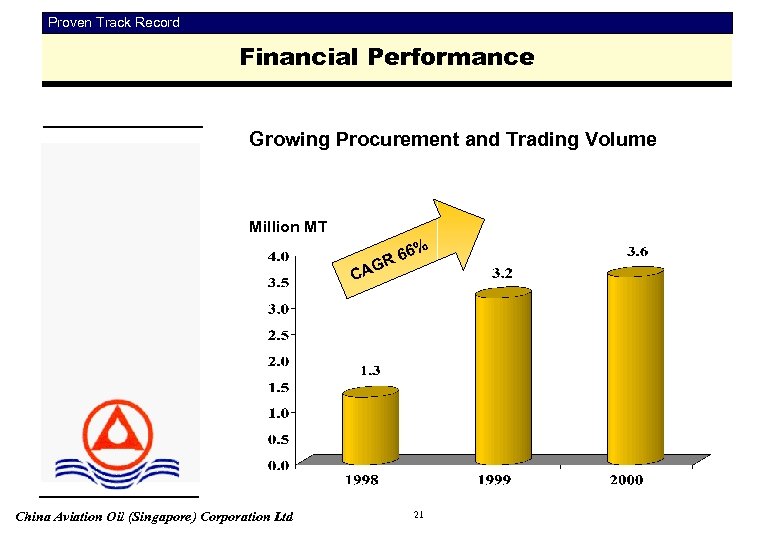 Proven Track Record

Financial Performance

Growing Procurement and Trading Volume

Million MT

CAGR 66%

4.0
3.5
3.0
2.5
2.0
1.5
1.0
0.5
0.0

1.3
3.2
3.6

1998
1999
2000

China Aviation Oil (Singapore) Corporation Ltd

21